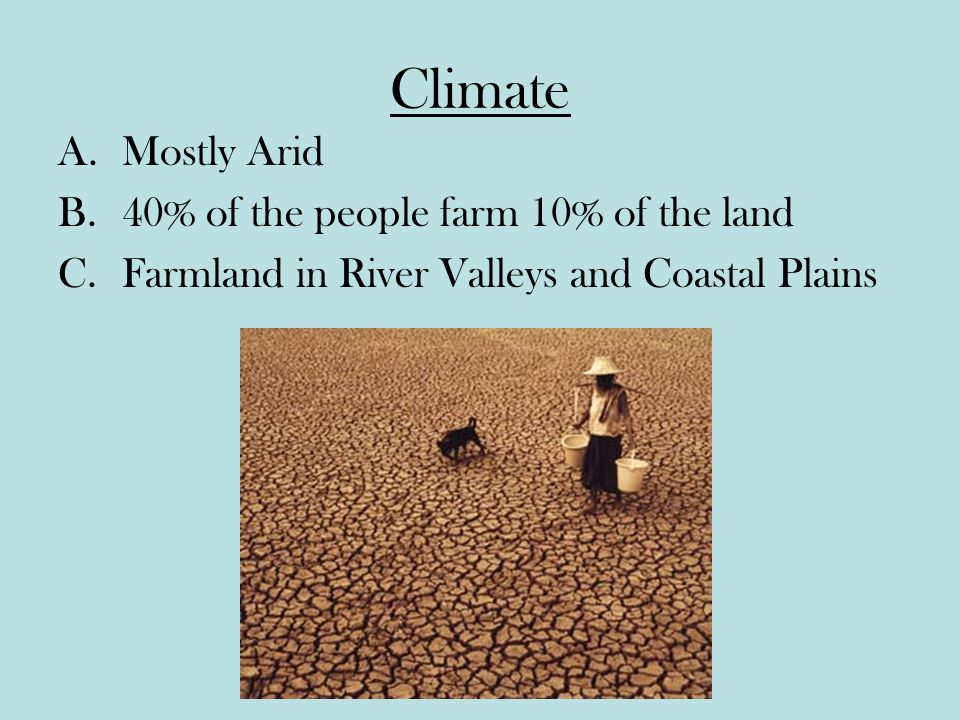 Climate

A. Mostly Arid
B. 40% of the people farm 10% of the land
C. Farmland in River Valleys and Coastal Plains